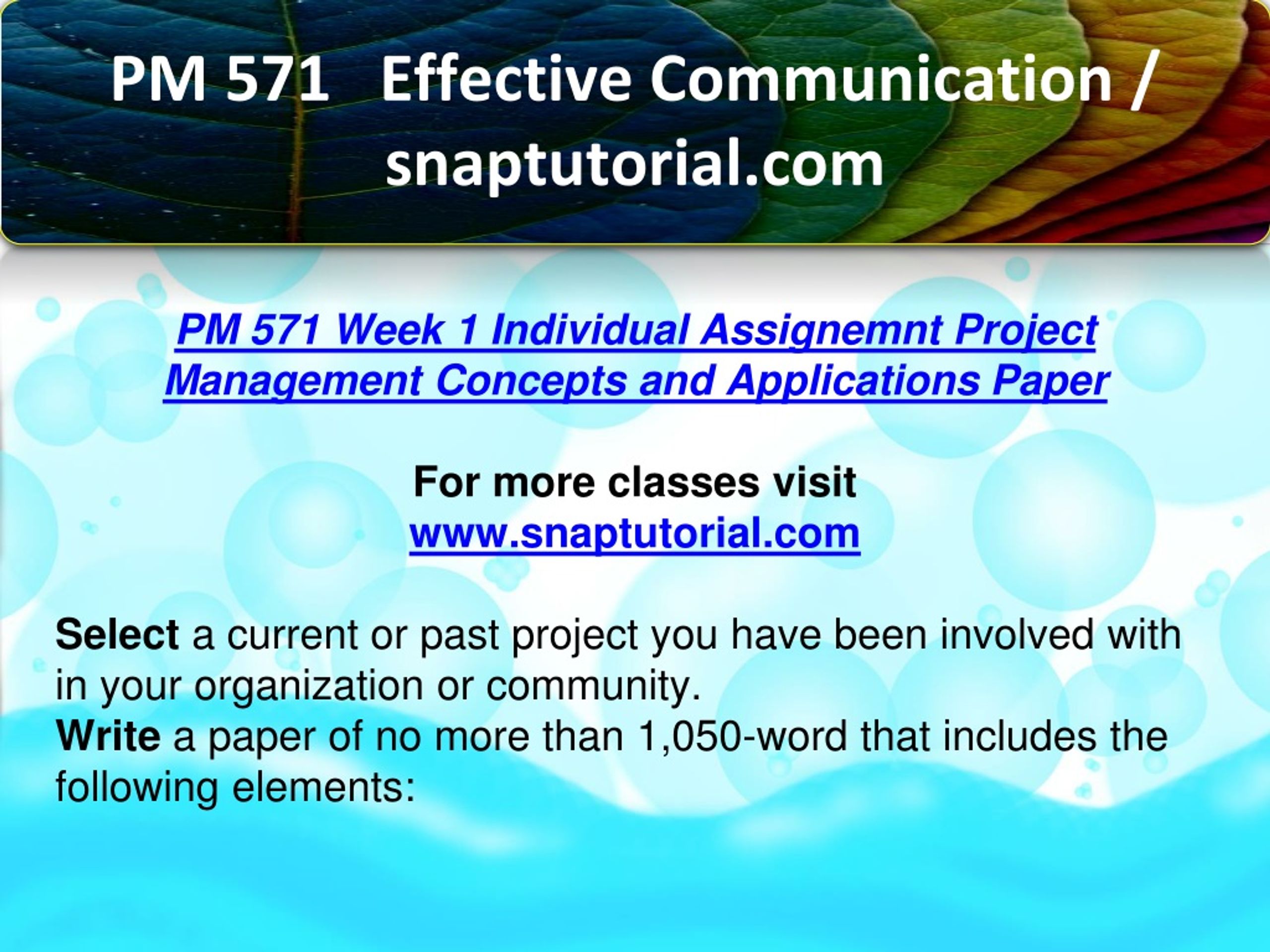 PM 571 Effective Communication / snaptutorial.com

PM 571 Week 1 Individual Assignemnt Project Management Concepts and Applications Paper

For more classes visit
www.snaptutorial.com

Select a current or past project you have been involved with in your organization or community.
Write a paper of no more than 1,050-word that includes the following elements: